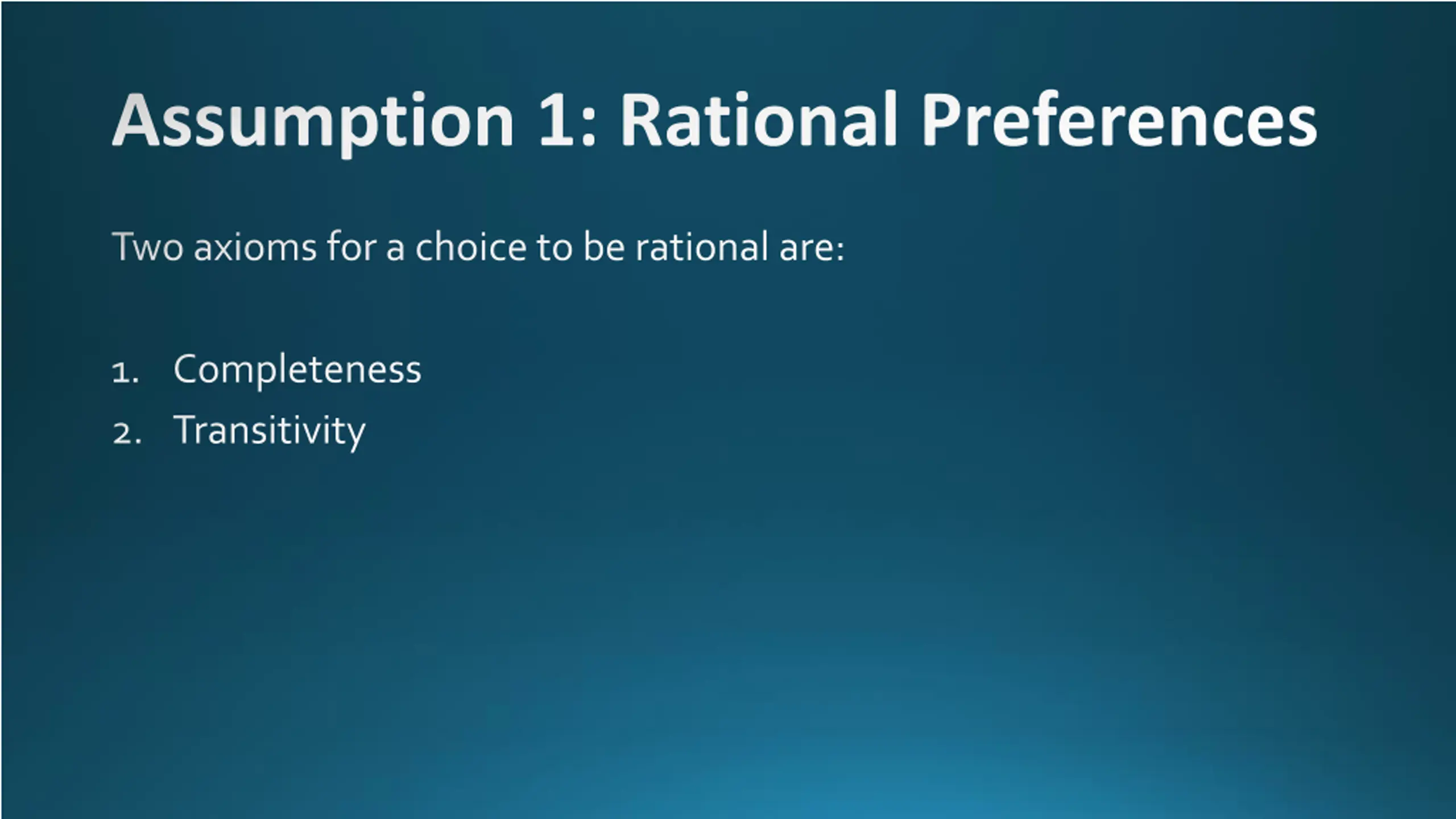 Assumption 1: Rational Preferences

Two axioms for a choice to be rational are:

1. Completeness
2. Transitivity